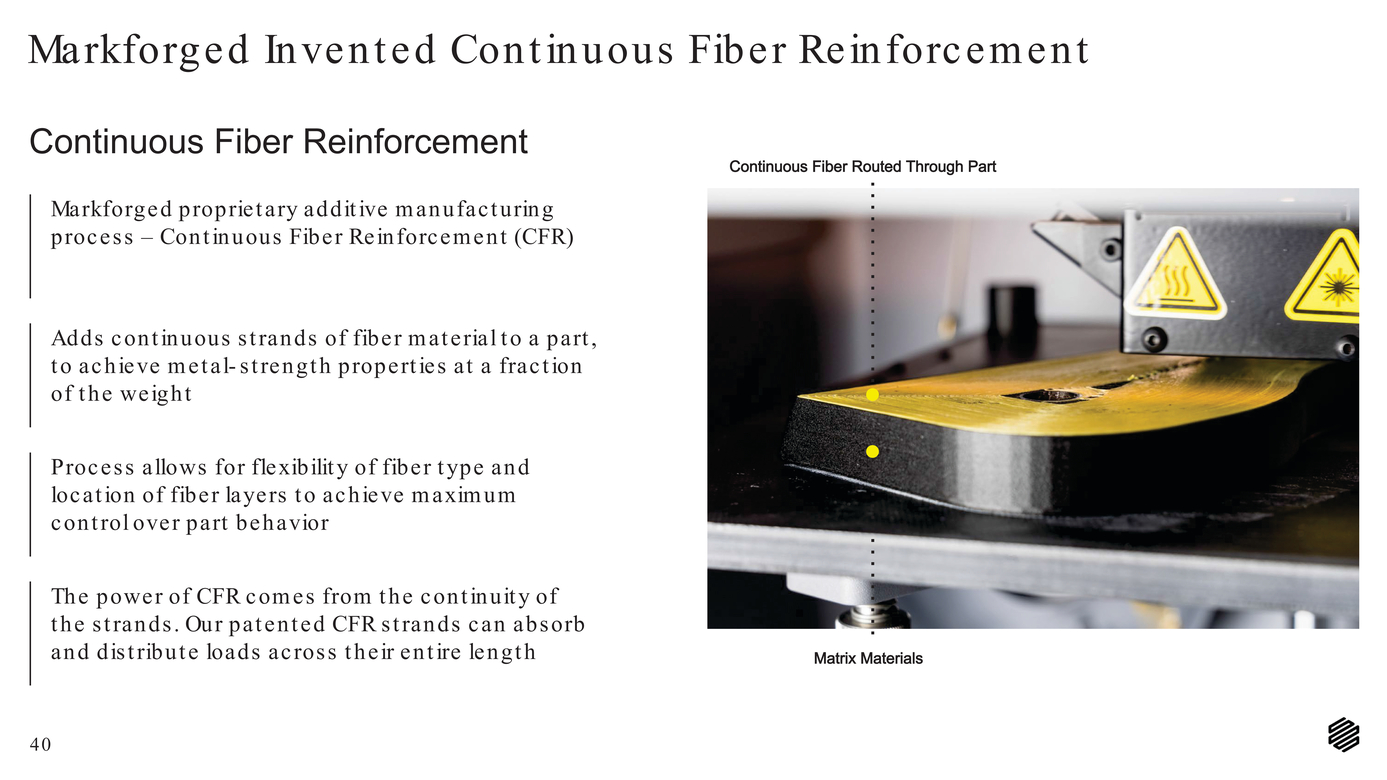 Markforged Invented Continuous Fiber Reinforcement

Continuous Fiber Reinforcement

Markforged proprietary additive manufacturing process – Continuous Fiber Reinforcement (CFR)

Adds continuous strands of fiber material to a part, to achieve metal-strength properties at a fraction of the weight

Process allows for flexibility of fiber type and location of fiber layers to achieve maximum control over part behavior

The power of CFR comes from the continuity of the strands. Our patented CFR strands can absorb and distribute loads across their entire length

Continuous Fiber Routed Through Part

Matrix Materials

40